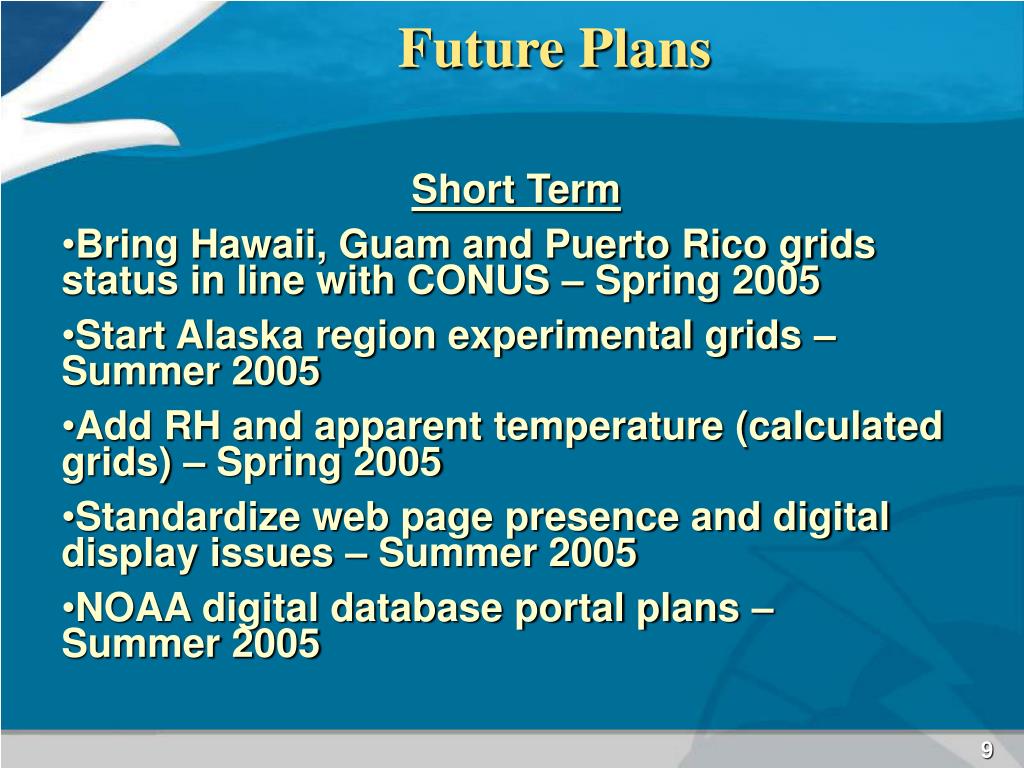 Future Plans

Short Term

•Bring Hawaii, Guam and Puerto Rico grids status in line with CONUS – Spring 2005

•Start Alaska region experimental grids – Summer 2005

•Add RH and apparent temperature (calculated grids) – Spring 2005

•Standardize web page presence and digital display issues – Summer 2005

•NOAA digital database portal plans – Summer 2005

9